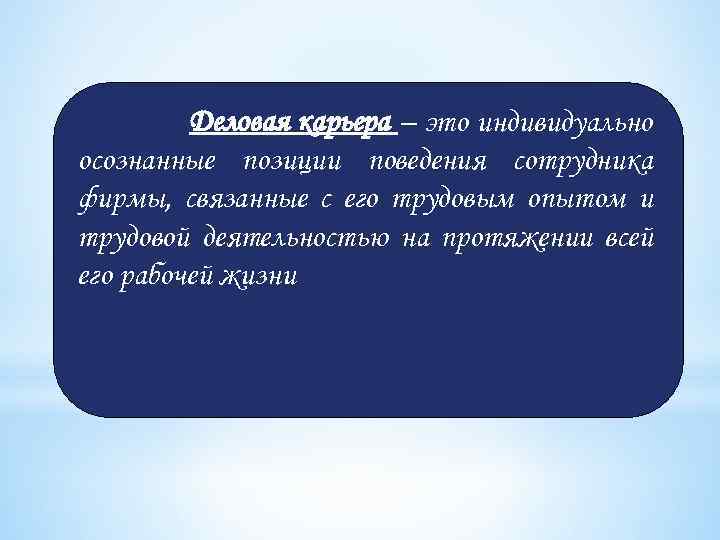 Деловая карьера – это индивидуально осознанные позиции поведения сотрудника фирмы, связанные с его трудовым опытом и трудовой деятельностью на протяжении всей его рабочей жизни